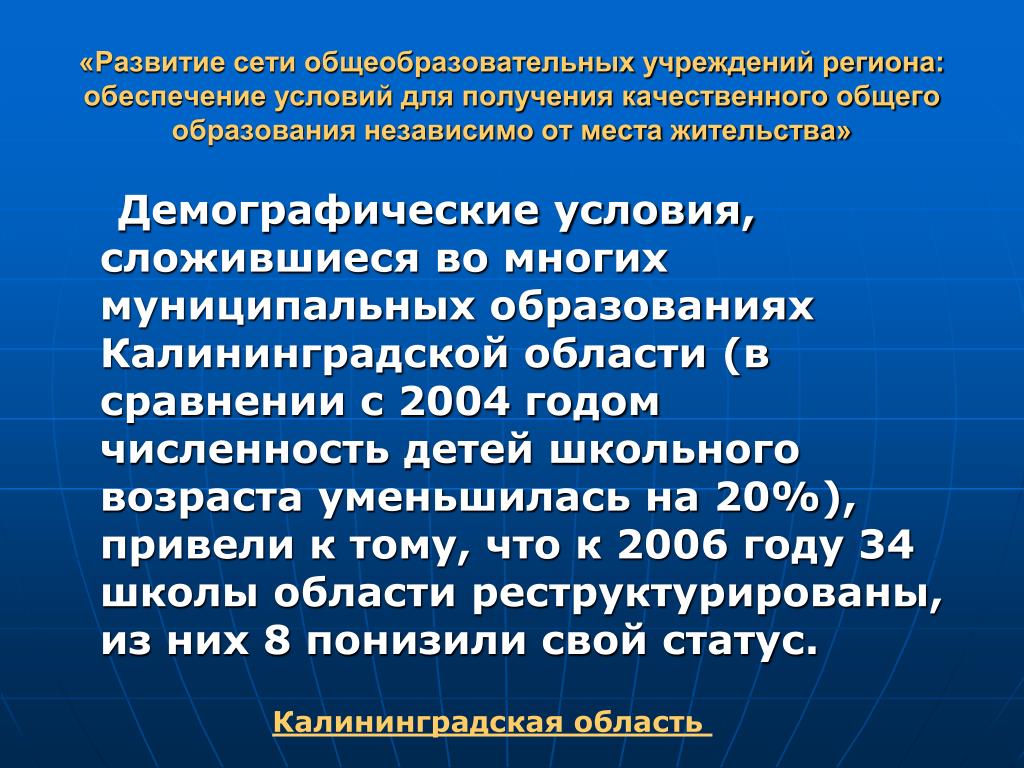 «Развитие сети общеобразовательных учреждений региона: обеспечение условий для получения качественного общего образования независимо от места жительства»

Демографические условия, сложившиеся во многих муниципальных образованиях Калининградской области (в сравнении с 2004 годом численность детей школьного возраста уменьшилась на 20%), привели к тому, что к 2006 году 34 школы области реструктурированы, из них 8 понизили свой статус.

Калининградская область